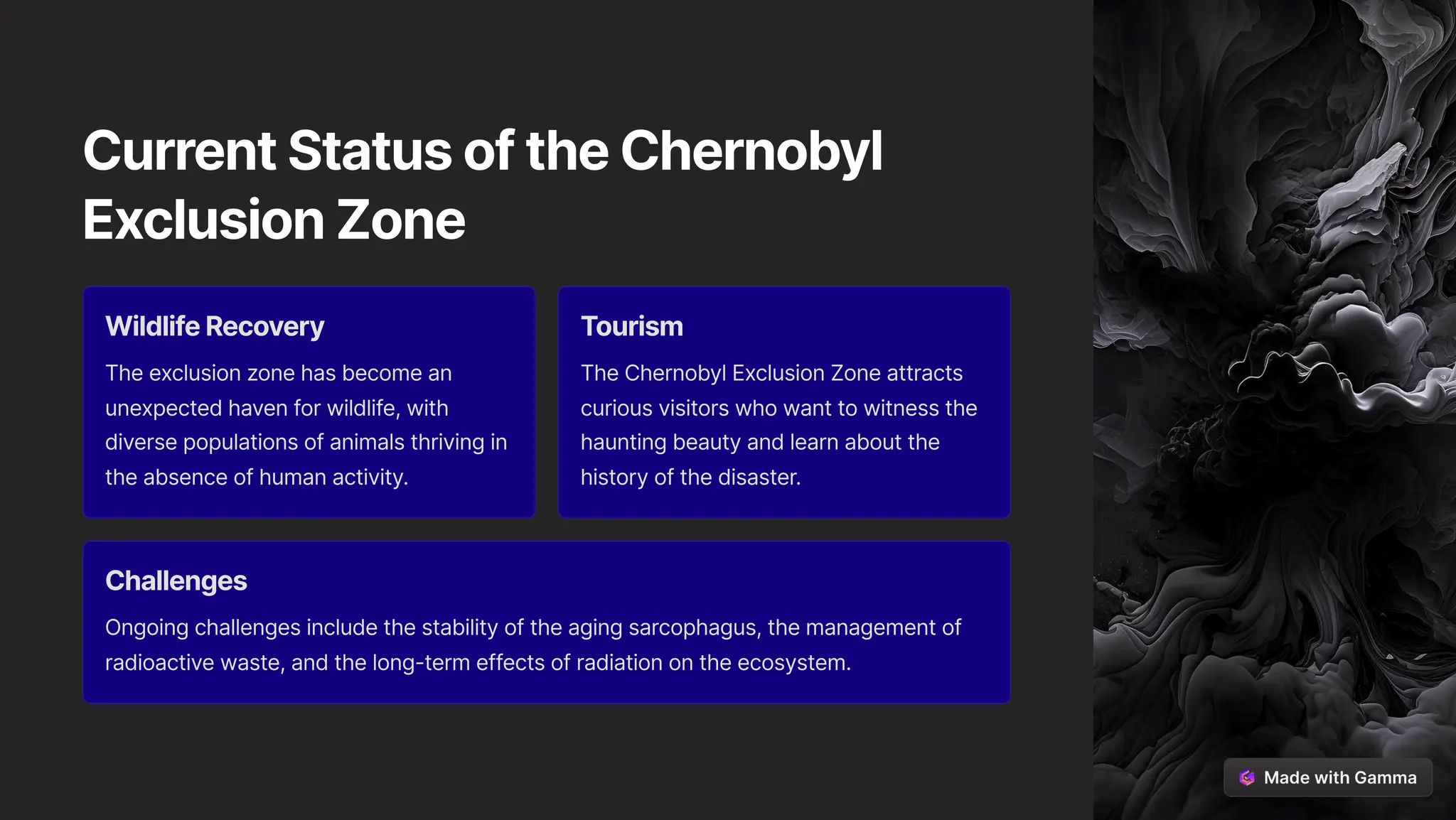 Current Status of the Chernobyl Exclusion Zone

Wildlife Recovery

The exclusion zone has become an unexpected haven for wildlife, with diverse populations of animals thriving in the absence of human activity.

Tourism

The Chernobyl Exclusion Zone attracts curious visitors who want to witness the haunting beauty and learn about the history of the disaster.

Challenges

Ongoing challenges include the stability of the aging sarcophagus, the management of radioactive waste, and the long-term effects of radiation on the ecosystem.

Made with Gamma